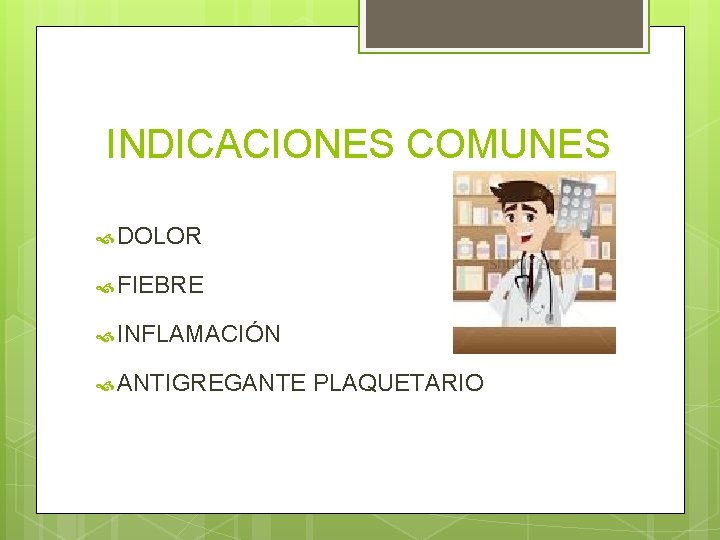 INDICACIONES COMUNES

DOLOR

FIEBRE

INFLAMACIÓN

ANTIGREGANTE PLAQUETARIO